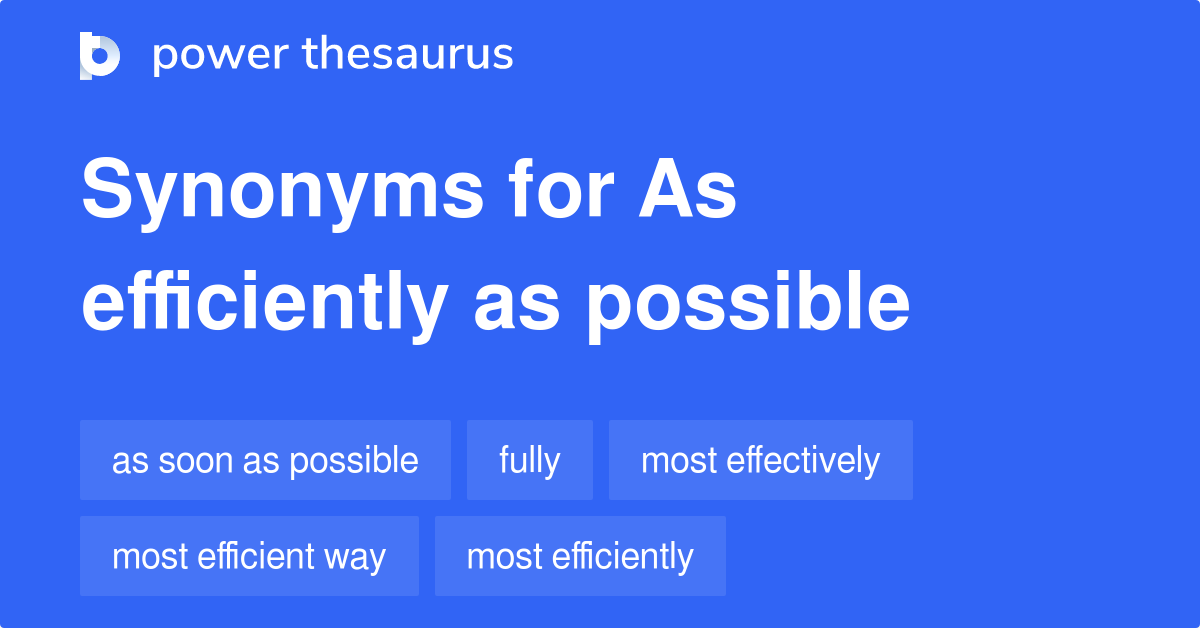 power thesaurus

Synonyms for As efficiently as possible

as soon as possible

fully

most effectively

most efficient way

most efficiently